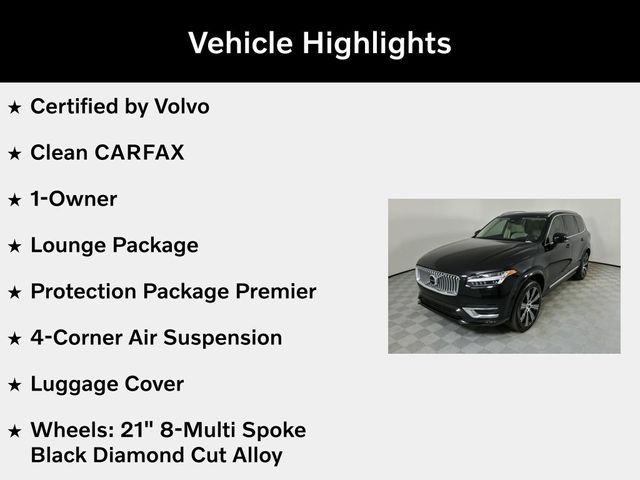 Vehicle Highlights

★ Certified by Volvo

★ Clean CARFAX

★ 1-Owner

★ Lounge Package

★ Protection Package Premier

★ 4-Corner Air Suspension

★ Luggage Cover

★ Wheels: 21" 8-Multi Spoke Black Diamond Cut Alloy